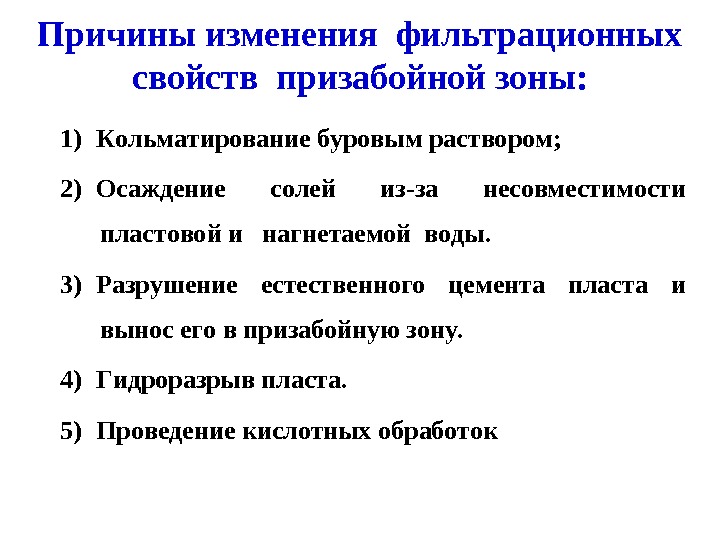 Причины изменения фильтрационных свойств призабойной зоны:

1) Кольматирование буровым раствором;

2) Осаждение солей из-за несовместимости пластовой и нагнетаемой воды.

3) Разрушение естественного цемента пласта и вынос его в призабойную зону.

4) Гидроразрыв пласта.

5) Проведение кислотных обработок